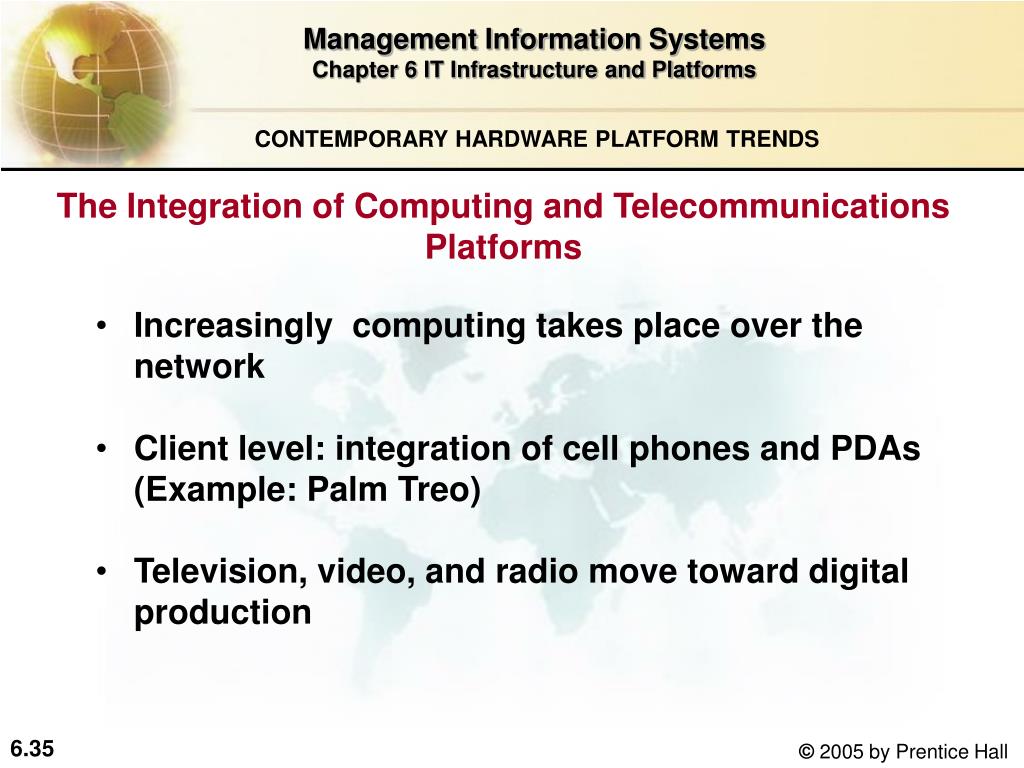 Management Information Systems
Chapter 6 IT Infrastructure and Platforms

CONTEMPORARY HARDWARE PLATFORM TRENDS

The Integration of Computing and Telecommunications Platforms

• Increasingly computing takes place over the network

• Client level: integration of cell phones and PDAs (Example: Palm Treo)

• Television, video, and radio move toward digital production

6.35

© 2005 by Prentice Hall